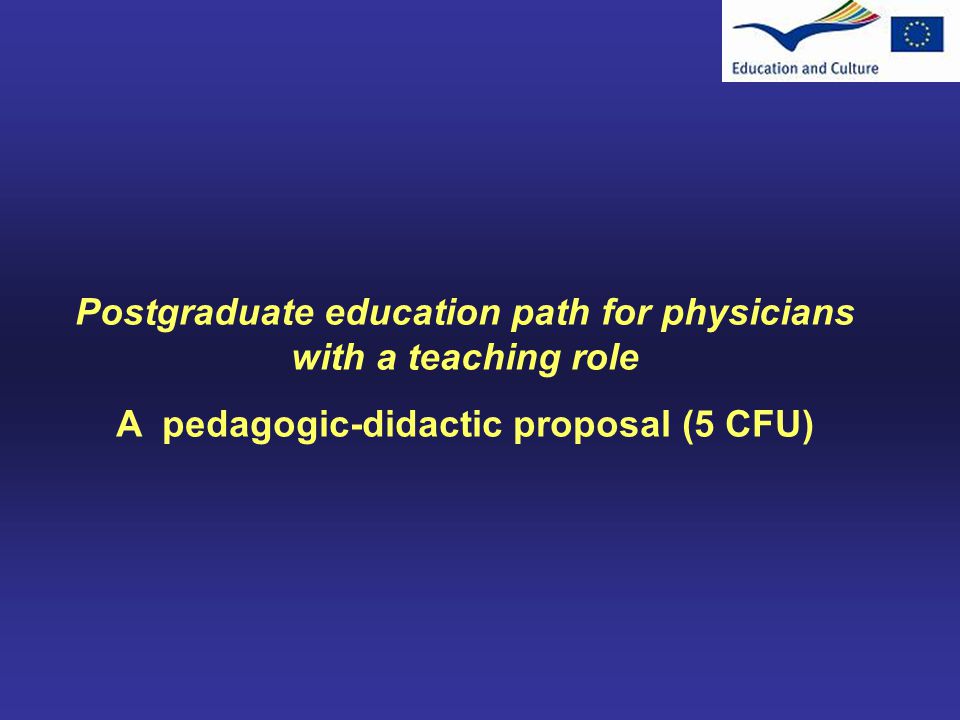 Education and Culture

Postgraduate education path for physicians with a teaching role

A pedagogic-didactic proposal (5 CFU)